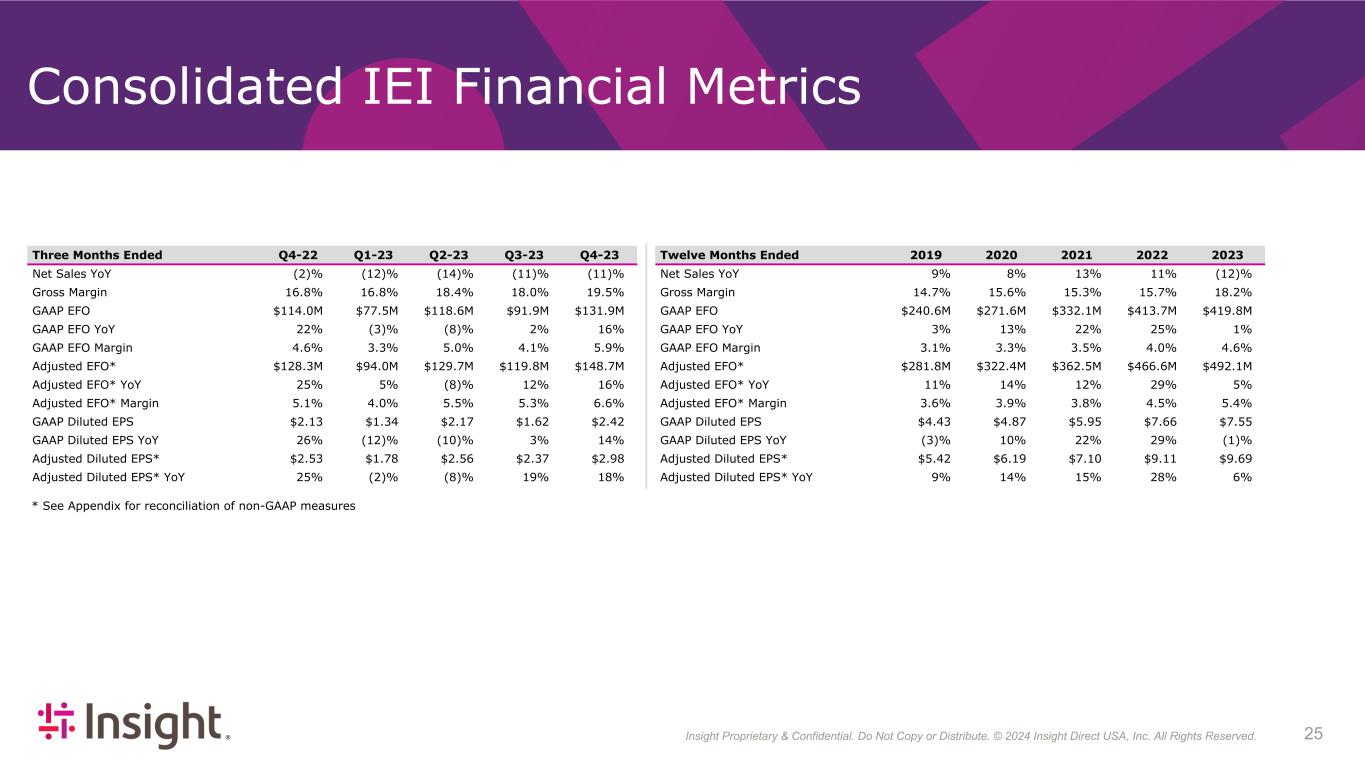 Consolidated IEI Financial Metrics

| Three Months Ended | Q4-22 | Q1-23 | Q2-23 | Q3-23 | Q4-23 |
|---|---|---|---|---|---|
| Net Sales YoY | (2)% | (12)% | (14)% | (11)% | (11)% |
| Gross Margin | 16.8% | 16.8% | 18.4% | 18.0% | 19.5% |
| GAAP EFO | \$114.0M | \$77.5M | \$118.6M | \$91.9M | \$131.9M |
| GAAP EFO YoY | 22% | (3)% | (8)% | 2% | 16% |
| GAAP EFO Margin | 4.6% | 3.3% | 5.0% | 4.1% | 5.9% |
| Adjusted EFO* | \$128.3M | \$94.0M | \$129.7M | \$119.8M | \$148.7M |
| Adjusted EFO* YoY | 25% | 5% | (8)% | 12% | 16% |
| Adjusted EFO* Margin | 5.1% | 4.0% | 5.5% | 5.3% | 6.6% |
| GAAP Diluted EPS | \$2.13 | \$1.34 | \$2.17 | \$1.62 | \$2.42 |
| GAAP Diluted EPS YoY | 26% | (12)% | (10)% | 3% | 14% |
| Adjusted Diluted EPS* | \$2.53 | \$1.78 | \$2.56 | \$2.37 | \$2.98 |
| Adjusted Diluted EPS* YoY | 25% | (2)% | (8)% | 19% | 18% |

* See Appendix for reconciliation of non-GAAP measures

| Twelve Months Ended | 2019 | 2020 | 2021 | 2022 | 2023 |
|---|---|---|---|---|---|
| Net Sales YoY | 9% | 8% | 13% | 11% | (12)% |
| Gross Margin | 14.7% | 15.6% | 15.3% | 15.7% | 18.2% |
| GAAP EFO | \$240.6M | \$271.6M | \$332.1M | \$413.7M | \$419.8M |
| GAAP EFO YoY | 3% | 13% | 22% | 25% | 1% |
| GAAP EFO Margin | 3.1% | 3.3% | 3.5% | 4.0% | 4.6% |
| Adjusted EFO* | \$281.8M | \$322.4M | \$362.5M | \$466.6M | \$492.1M |
| Adjusted EFO* YoY | 11% | 14% | 12% | 29% | 5% |
| Adjusted EFO* Margin | 3.6% | 3.9% | 3.8% | 4.5% | 5.4% |
| GAAP Diluted EPS | \$4.43 | \$4.87 | \$5.95 | \$7.66 | \$7.55 |
| GAAP Diluted EPS YoY | (3)% | 10% | 22% | 29% | (1)% |
| Adjusted Diluted EPS* | \$5.42 | \$6.19 | \$7.10 | \$9.11 | \$9.69 |
| Adjusted Diluted EPS* YoY | 9% | 14% | 15% | 28% | 6% |

Insight.

Insight Proprietary & Confidential. Do Not Copy or Distribute. © 2024 Insight Direct USA, Inc. All Rights Reserved.

25